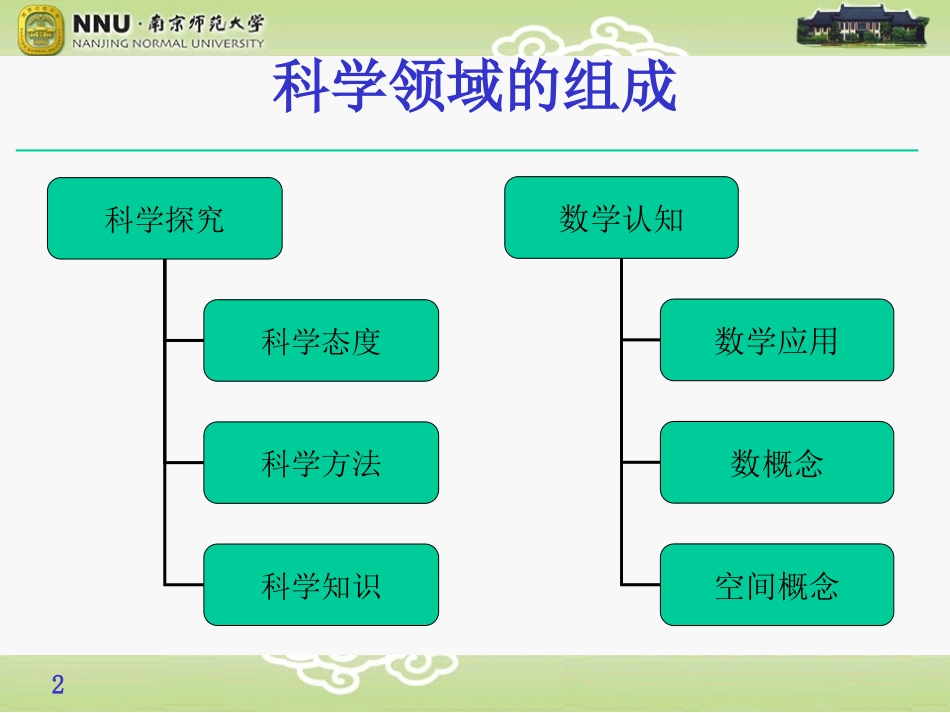 NNU · 南京师范大学
NANJING NORMAL UNIVERSITY

科学领域的组成

科学探究

科学态度

科学方法

科学知识

数学认知

数学应用

数概念

空间概念

2